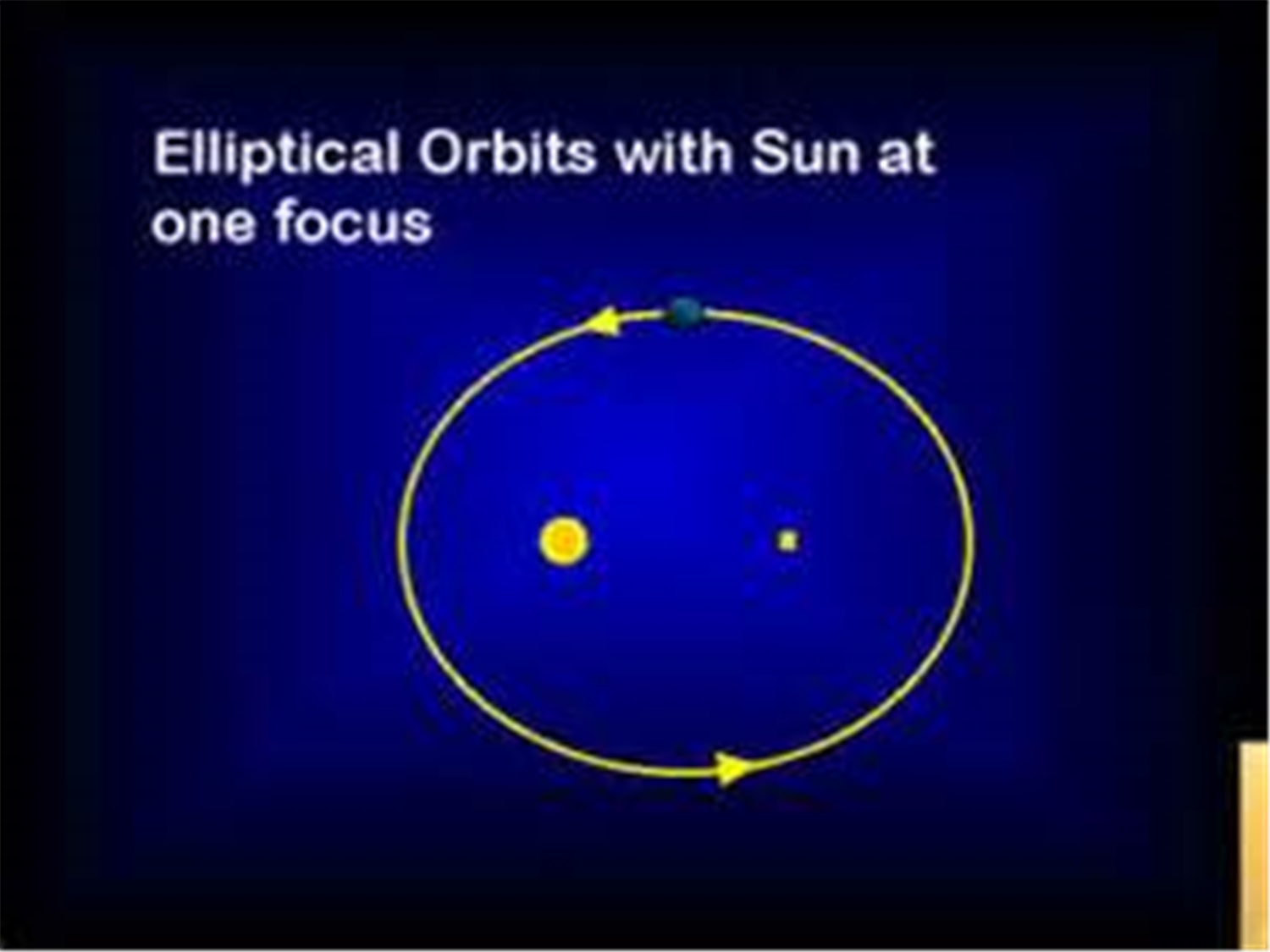 Elliptical Orbits with Sun at one focus